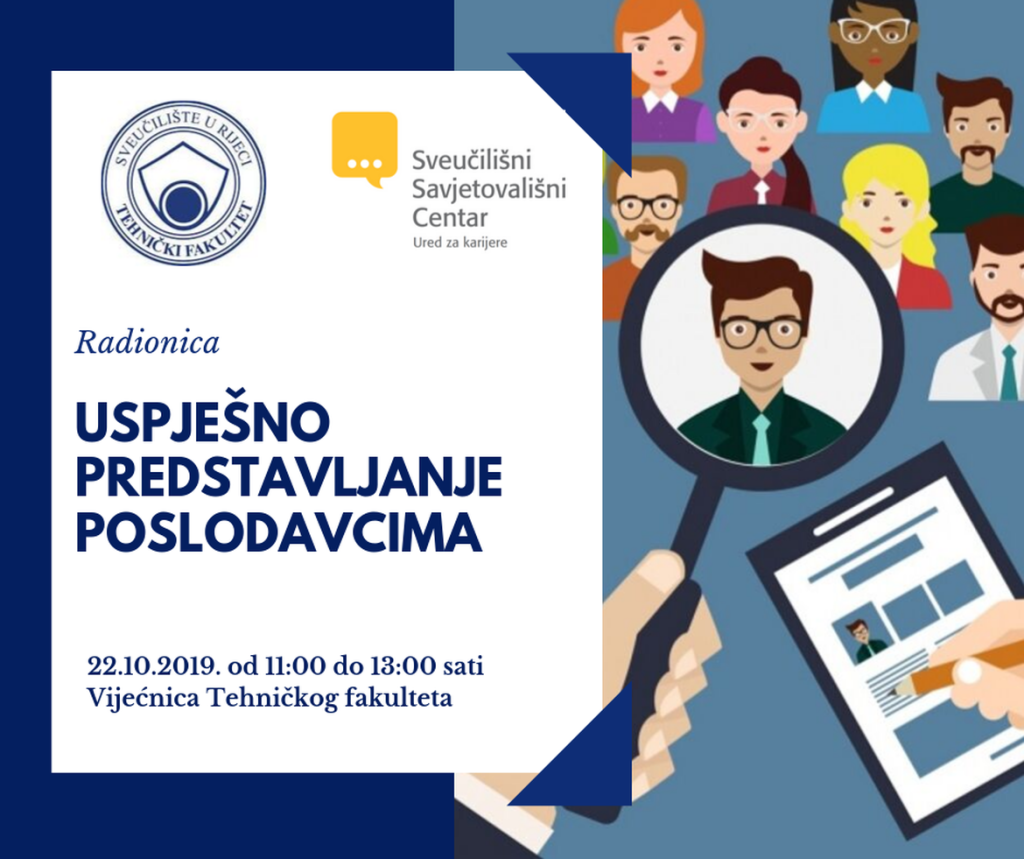 SVEUČILIŠTE U RIJECI
TEHNIČKI FAKULTET

Sveučilišni Savjetovališni Centar
Ured za karijere

Radionica

USPJEŠNO PREDSTAVLJANJE POSLODAVCIMA

22.10.2019. od 11:00 do 13:00 sati
Vijećnica Tehničkog fakulteta